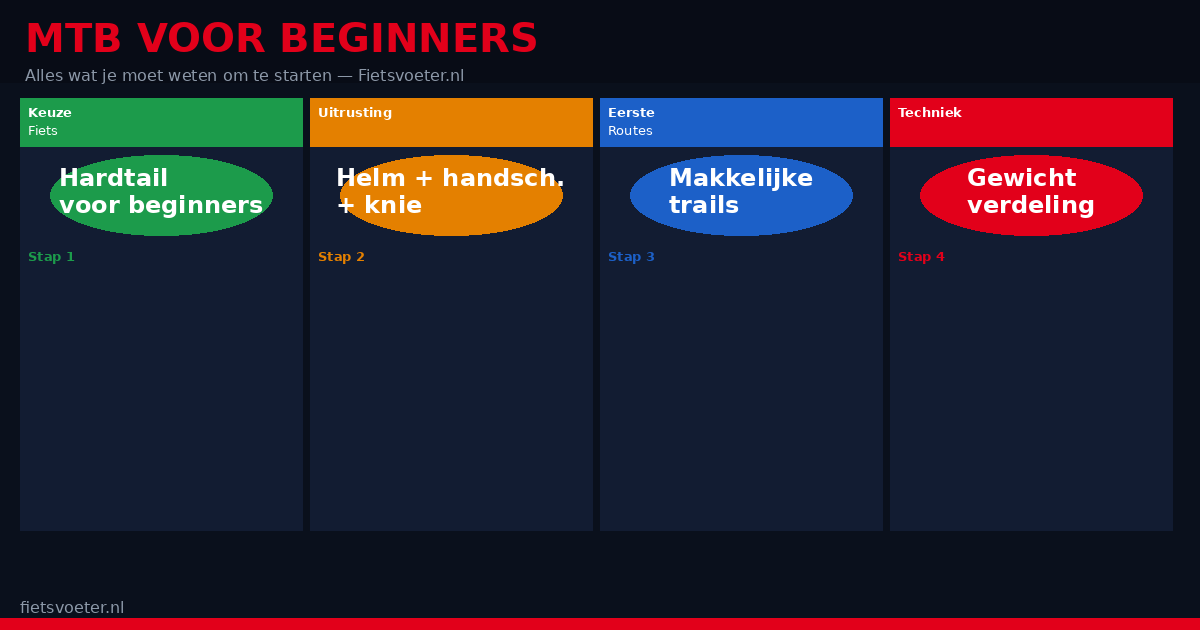 MTB VOOR BEGINNERS

Alles wat je moet weten om te starten — Fietsvoeter.nl

Keuze
Fiets

Hardtail voor beginners

Stap 1

Uitrusting

Helm + handsch. + knie

Stap 2

Eerste
Routes

Makkelijke trails

Stap 3

Techniek

Gewicht verdeling

Stap 4

fietsvoeter.nl